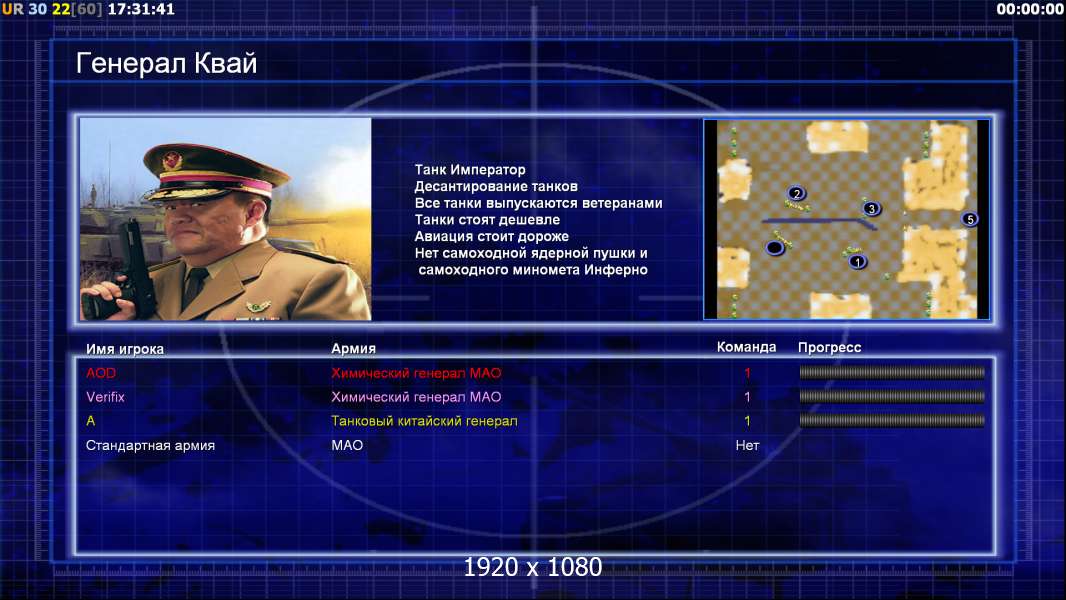 UR 30 22[60] 17:31:41

00:00:00

Генерал Квай

Танк Император
Десантирование танков
Все танки выпускаются ветеранами
Танки стоят дешевле
Авиация стоит дороже
Нет самоходной ядерной пушки и самоходного миномета Инферно

2
3
5
1

| Имя игрока | Армия | Команда | Прогресс |
|---|---|---|---|
| AOD | Химический генерал МАО | 1 | |
| Verifix | Химический генерал МАО | 1 | |
| A | Танковый китайский генерал | 1 | |
| Стандартная армия | МАО | Нет | |

1920 x 1080